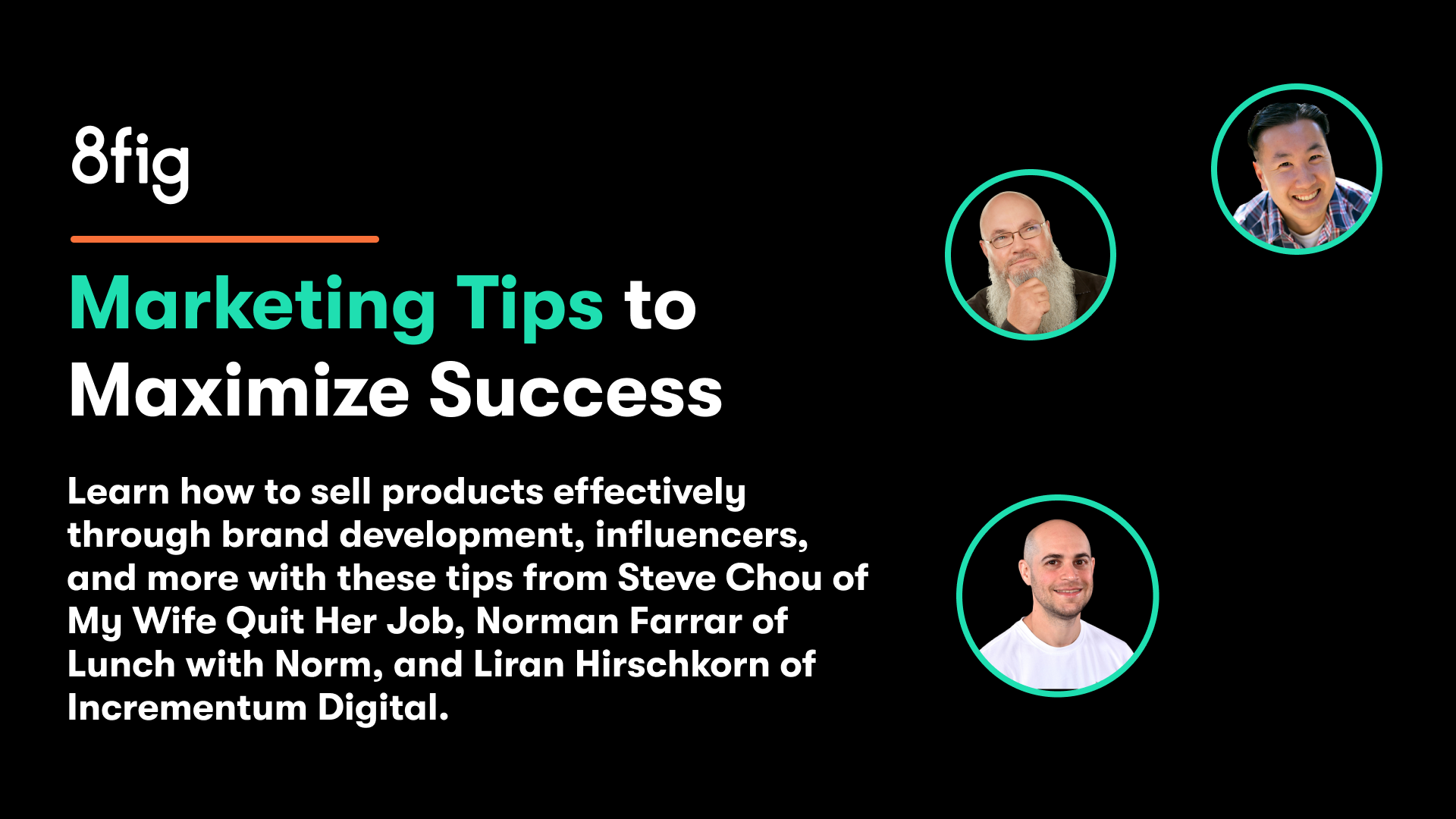 8fig

Marketing Tips to Maximize Success

Learn how to sell products effectively through brand development, influencers, and more with these tips from Steve Chou of My Wife Quit Her Job, Norman Farrar of Lunch with Norm, and Liran Hirschkorn of Incrementum Digital.